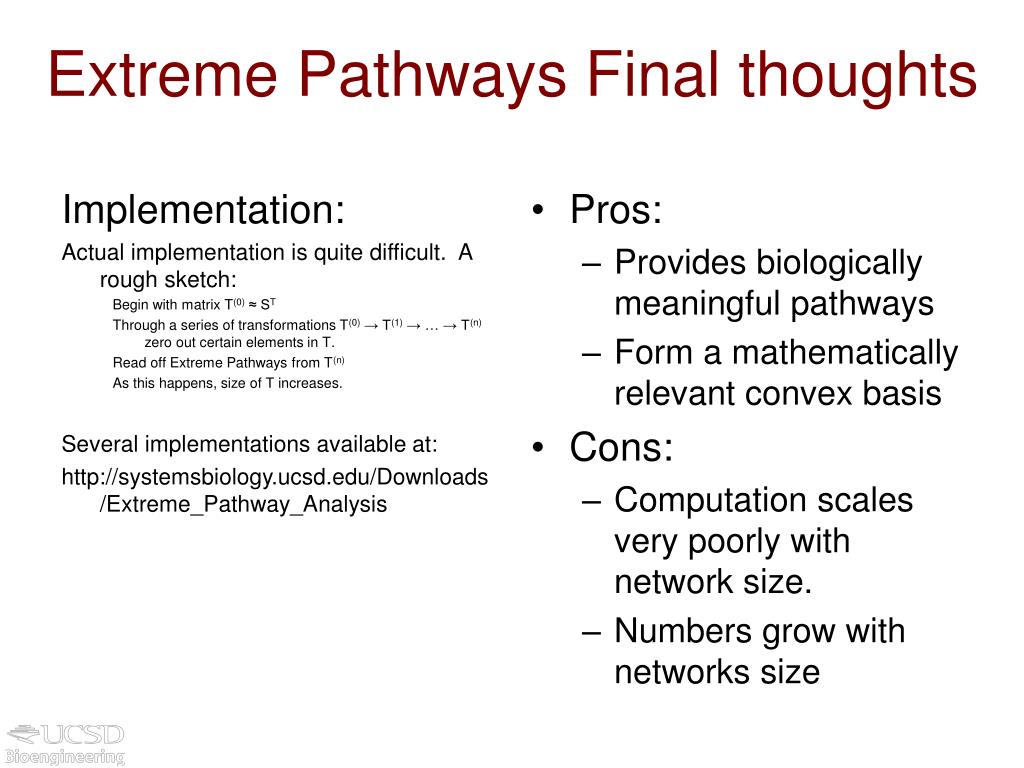 Extreme Pathways Final thoughts

Implementation:

Actual implementation is quite difficult. A rough sketch:

Begin with matrix $T^{(0)} \approx S^T$

Through a series of transformations $T^{(0)} \rightarrow T^{(1)} \rightarrow \ldots \rightarrow T^{(n)}$ zero out certain elements in T.

Read off Extreme Pathways from $T^{(n)}$

As this happens, size of T increases.

Several implementations available at:

http://systemsbiology.ucsd.edu/Downloads/Extreme_Pathway_Analysis

• Pros:
– Provides biologically meaningful pathways
– Form a mathematically relevant convex basis

• Cons:
– Computation scales very poorly with network size.
– Numbers grow with networks size

UCSD
Bioengineering